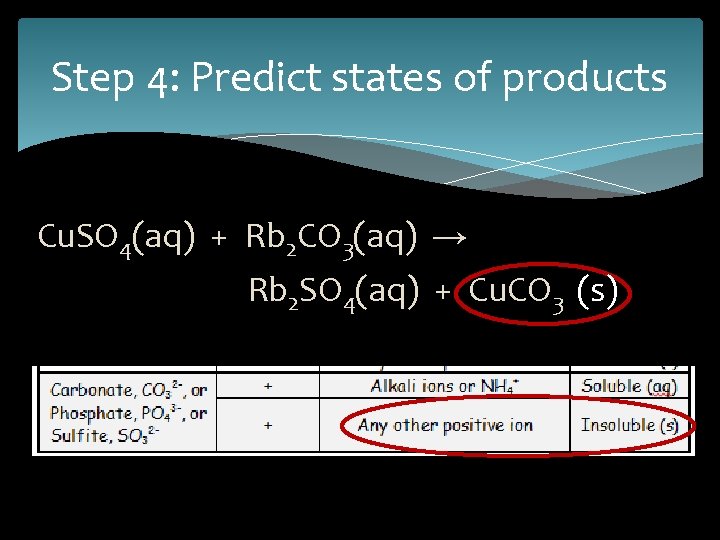 Step 4: Predict states of products

$CuSO_4(aq) + Rb_2CO_3(aq) \rightarrow$
$Rb_2SO_4(aq) + CuCO_3\ (s)$

| Carbonate, $CO_3^{2-}$, or Phosphate, $PO_4^{3-}$, or Sulfite, $SO_3^{2-}$ | + | Alkali ions or $NH_4^+$ | Soluble (aq) |
|---|---|---|---|
| | + | Any other positive ion | Insoluble (s) |